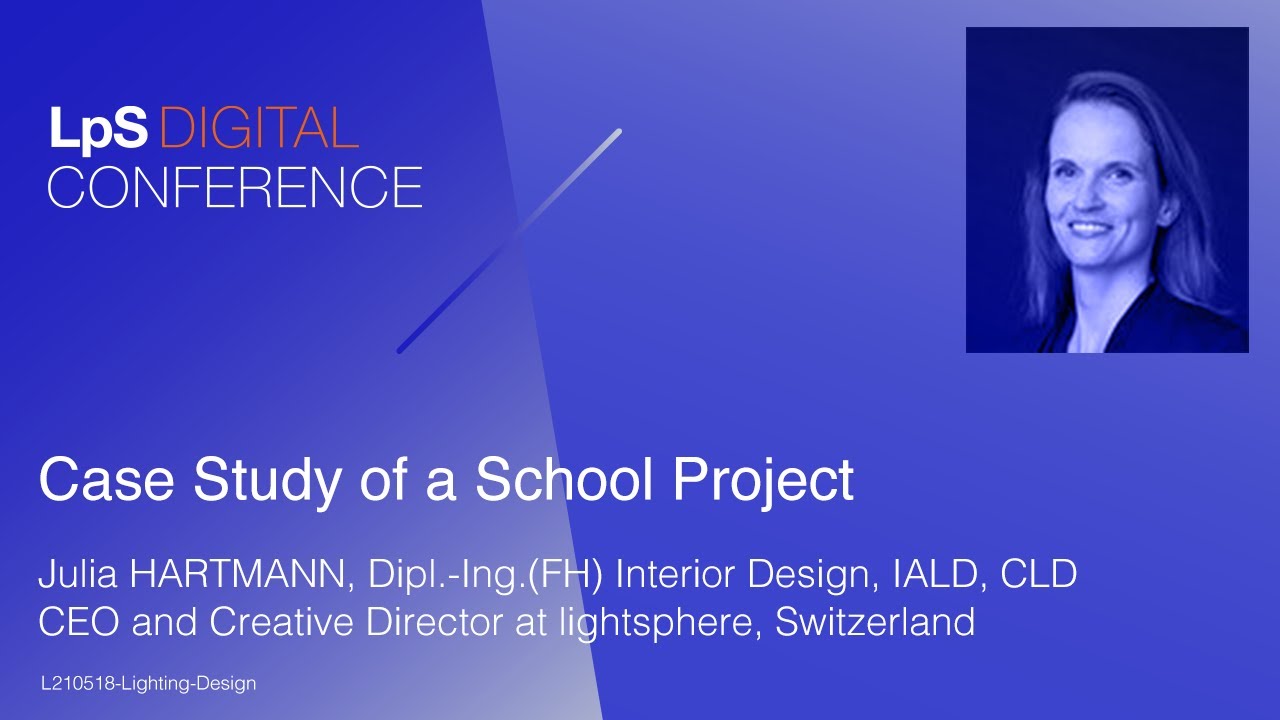 LpS DIGITAL
CONFERENCE

Case Study of a School Project

Julia HARTMANN, Dipl.-Ing.(FH) Interior Design, IALD, CLD
CEO and Creative Director at lightsphere, Switzerland

L210518-Lighting-Design